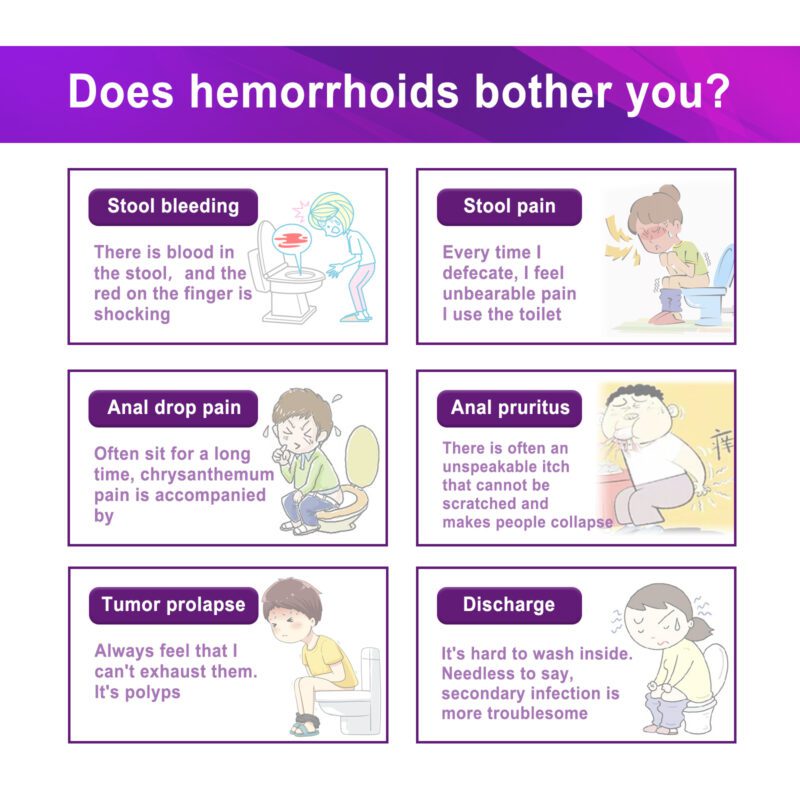 Does hemorrhoids bother you?

Stool bleeding

There is blood in the stool, and the red on the finger is shocking

Stool pain

Every time I defecate, I feel unbearable pain I use the toilet

Anal drop pain

Often sit for a long time, chrysanthemum pain is accompanied by

Anal pruritus

There is often an unspeakable itch that cannot be scratched and makes people collapse

痒

Tumor prolapse

Always feel that I can't exhaust them. It's polyps

Discharge

It's hard to wash inside. Needless to say, secondary infection is more troublesome